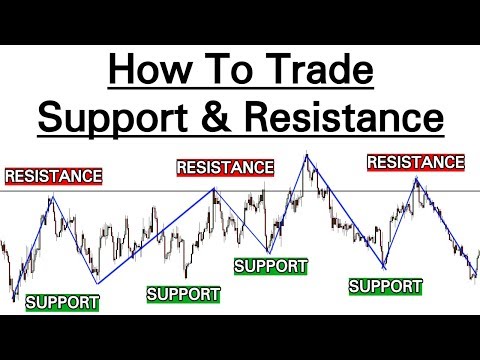 How To Trade
Support & Resistance

RESISTANCE
RESISTANCE
RESISTANCE

SUPPORT
SUPPORT
SUPPORT
SUPPORT